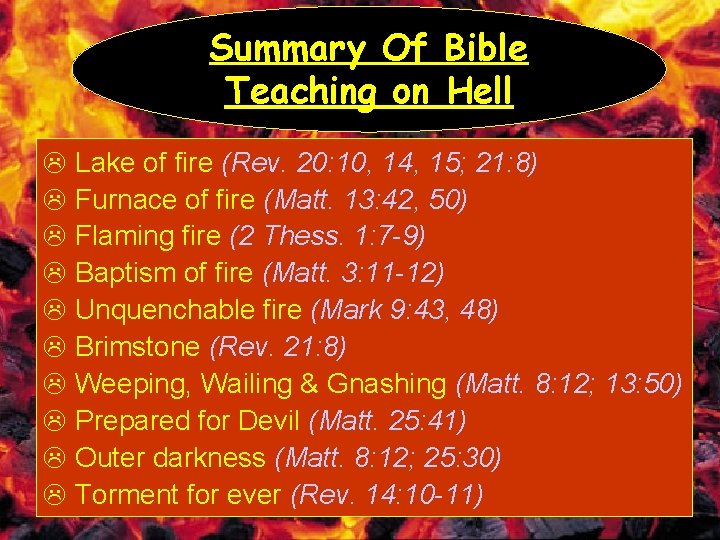 Summary Of Bible Teaching on Hell

☹ Lake of fire (Rev. 20:10, 14, 15; 21:8)
☹ Furnace of fire (Matt. 13:42, 50)
☹ Flaming fire (2 Thess. 1:7-9)
☹ Baptism of fire (Matt. 3:11-12)
☹ Unquenchable fire (Mark 9:43, 48)
☹ Brimstone (Rev. 21:8)
☹ Weeping, Wailing & Gnashing (Matt. 8:12; 13:50)
☹ Prepared for Devil (Matt. 25:41)
☹ Outer darkness (Matt. 8:12; 25:30)
☹ Torment for ever (Rev. 14:10-11)